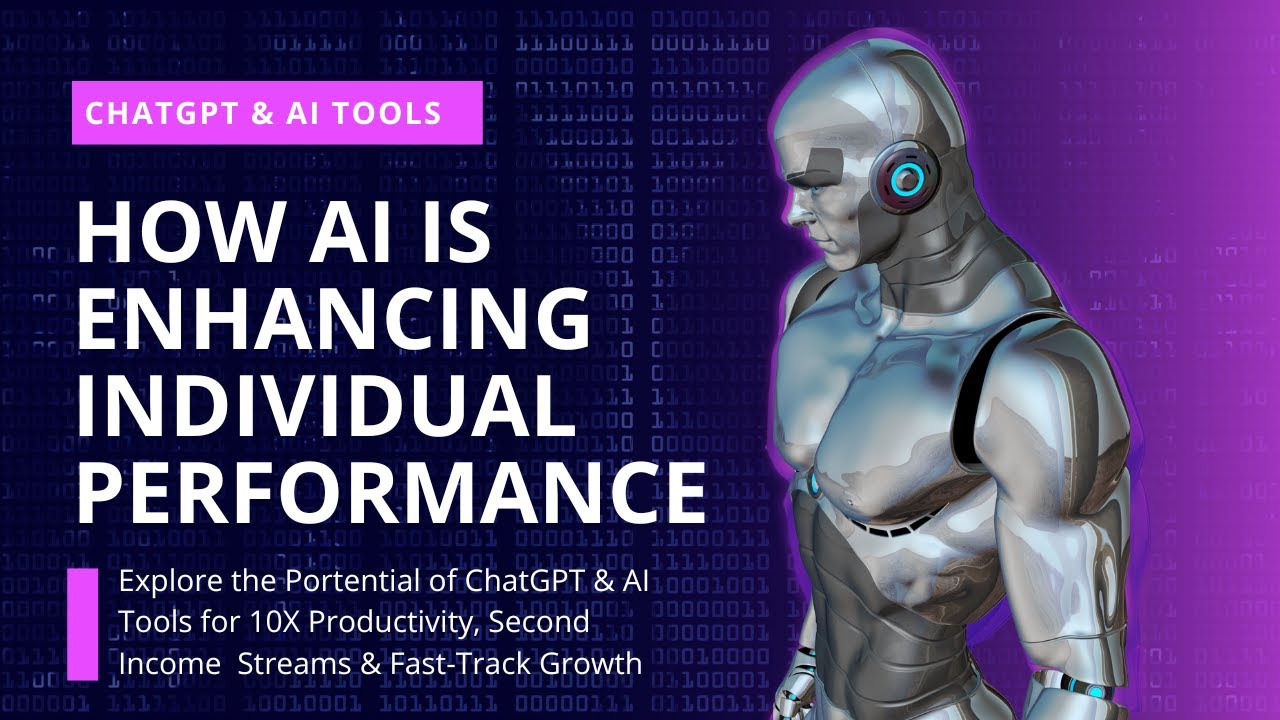 CHATGPT & AI TOOLS

HOW AI IS ENHANCING INDIVIDUAL PERFORMANCE

Explore the Portential of ChatGPT & AI Tools for 10X Productivity, Second Income Streams & Fast-Track Growth